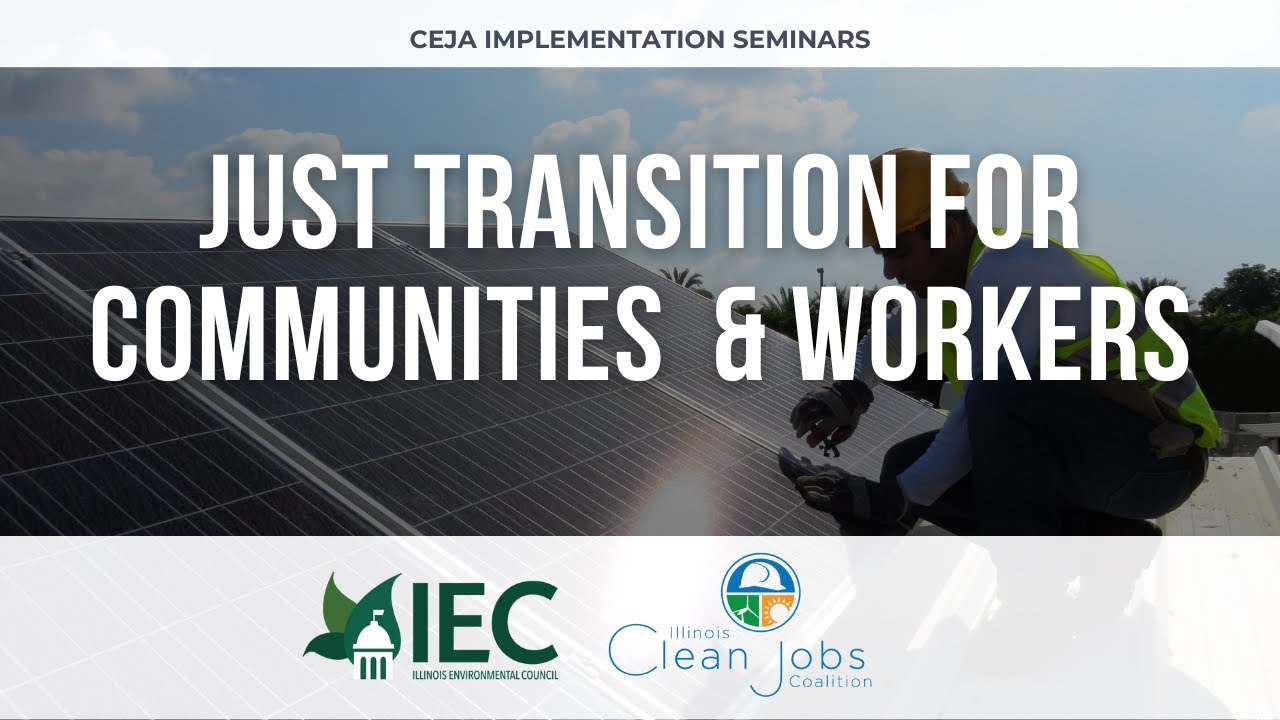 CEJA IMPLEMENTATION SEMINARS

JUST TRANSITION FOR COMMUNITIES & WORKERS

IEC
ILLINOIS ENVIRONMENTAL COUNCIL

Illinois
Clean Jobs
Coalition